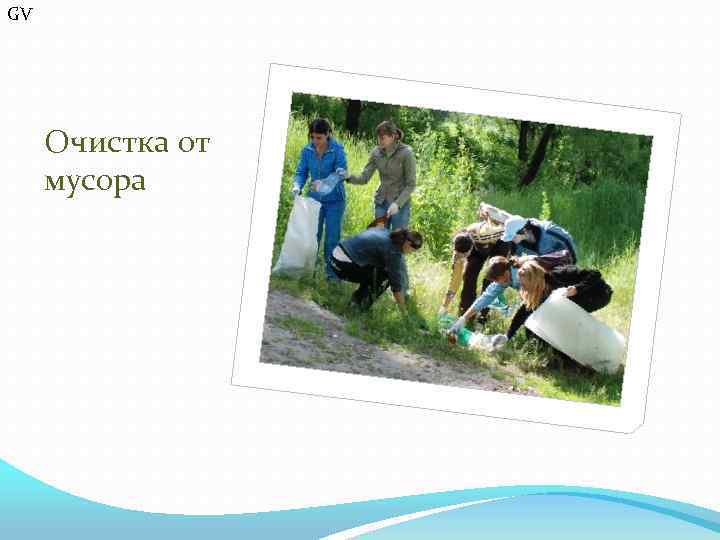 GV

Очистка от мусора